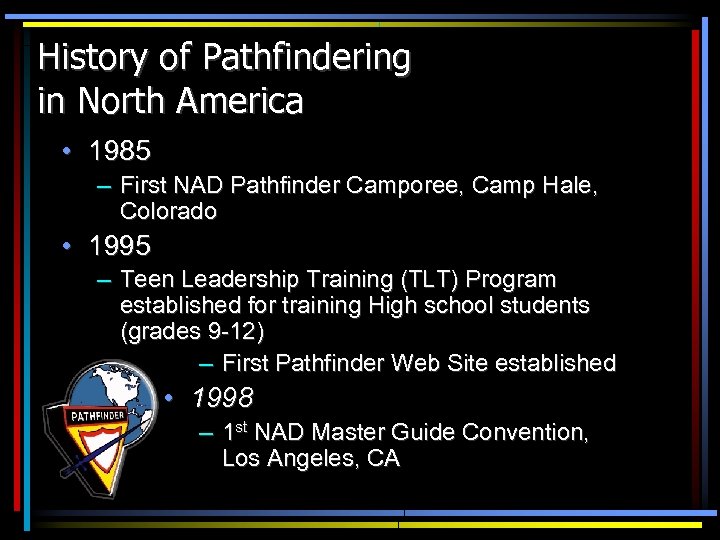 History of Pathfindering in North America

• 1985
– First NAD Pathfinder Camporee, Camp Hale, Colorado
• 1995
– Teen Leadership Training (TLT) Program established for training High school students (grades 9-12)
– First Pathfinder Web Site established
• 1998
– 1$^{st}$ NAD Master Guide Convention, Los Angeles, CA

PATHFINDER